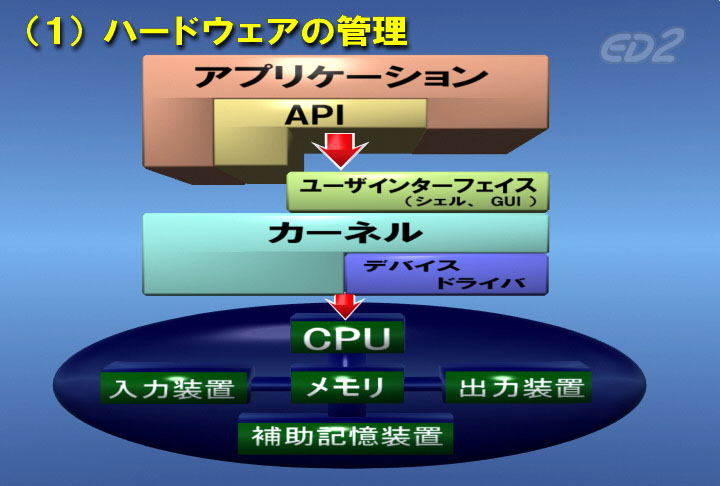 （1）ハードウェアの管理

ED2

アプリケーション

API

ユーザインターフェイス
（シェル、 GUI ）

カーネル

デバイス
ドライバ

CPU

入力装置

メモリ

出力装置

補助記憶装置